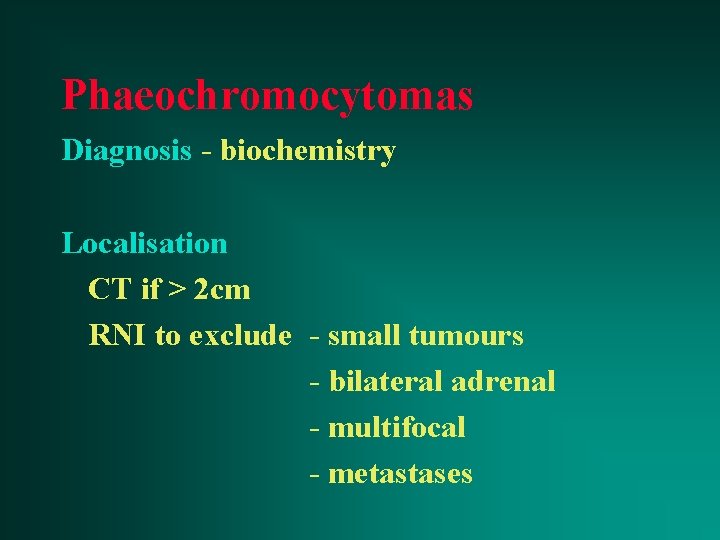 Phaeochromocytomas

Diagnosis - biochemistry

Localisation

CT if > 2cm

RNI to exclude - small tumours

- bilateral adrenal

- multifocal

- metastases